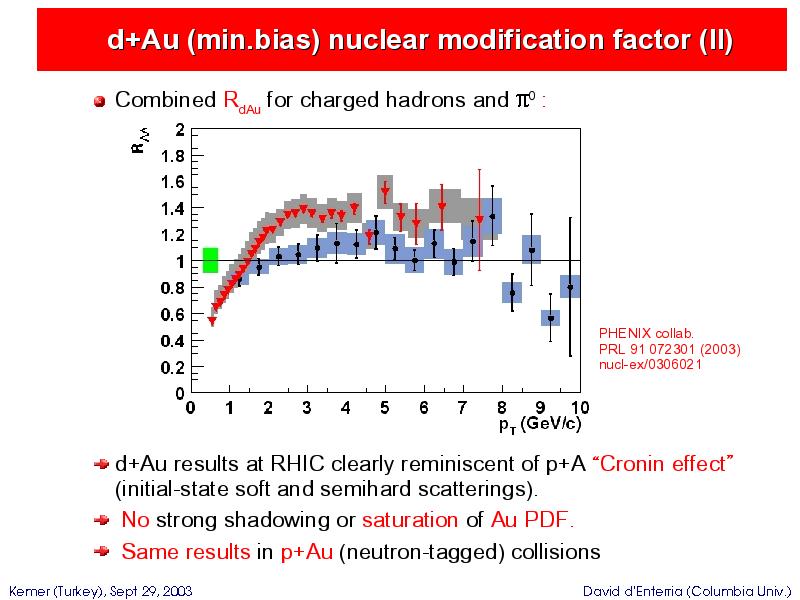 d+Au (min.bias) nuclear modification factor (II)

Combined $R_{dAu}$ for charged hadrons and $\pi^0$ :

$R_{AA}$

2
1.8
1.6
1.4
1.2
1
0.8
0.6
0.4
0.2
0

0 1 2 3 4 5 6 7 8 9 10
$p_T$ (GeV/c)

PHENIX collab.
PRL 91 072301 (2003)
nucl-ex/0306021

d+Au results at RHIC clearly reminiscent of p+A “Cronin effect” (initial-state soft and semihard scatterings).

No strong shadowing or saturation of Au PDF.

Same results in p+Au (neutron-tagged) collisions

Kemer (Turkey), Sept 29, 2003

David d'Enterria (Columbia Univ.)